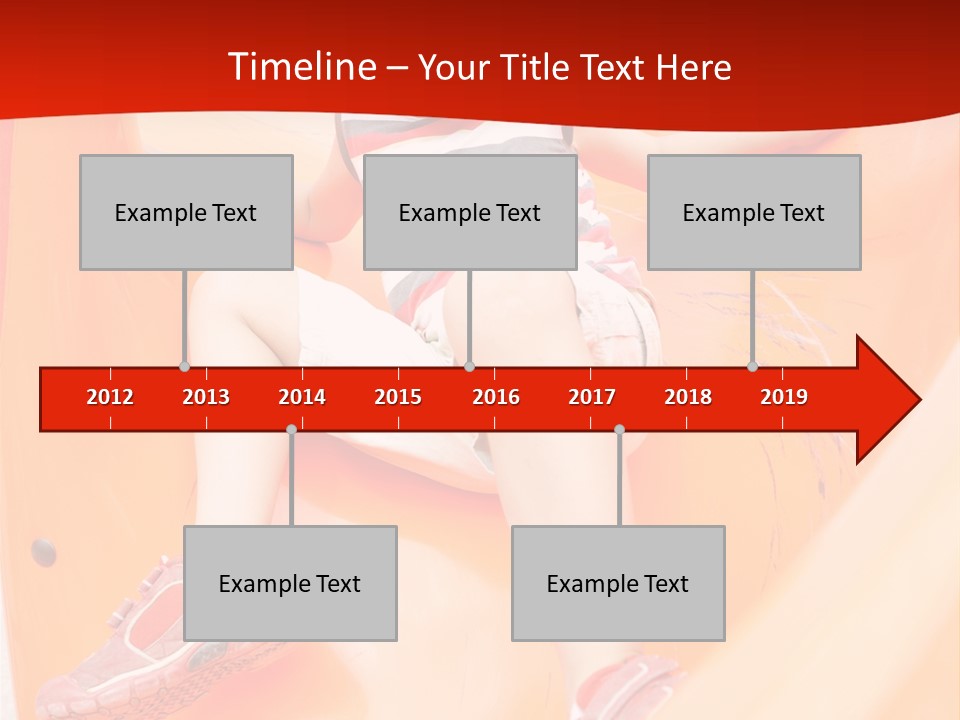 Timeline – Your Title Text Here

Example Text

Example Text

Example Text

2012 2013 2014 2015 2016 2017 2018 2019

Example Text

Example Text